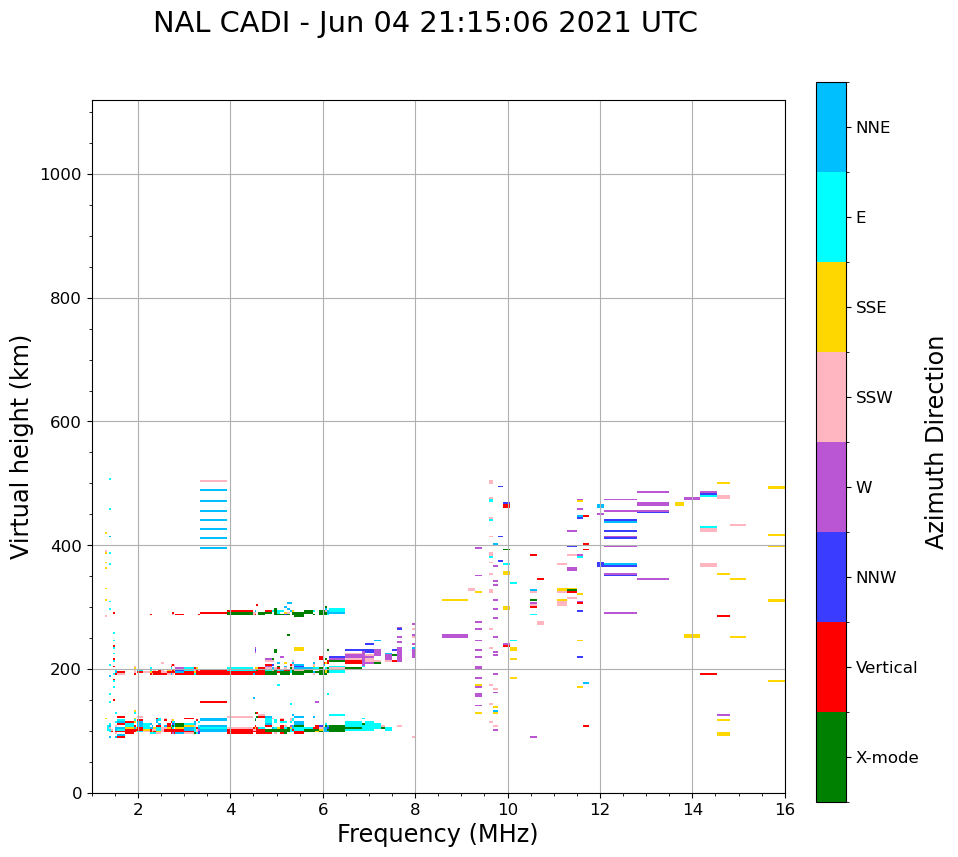 NAL CADI - Jun 04 21:15:06 2021 UTC

Virtual height (km)

1000
800
600
400
200
0

2
4
6
8
10
12
14
16

Frequency (MHz)

NNE
E
SSE
SSW
W
NNW
Vertical
X-mode

Azimuth Direction